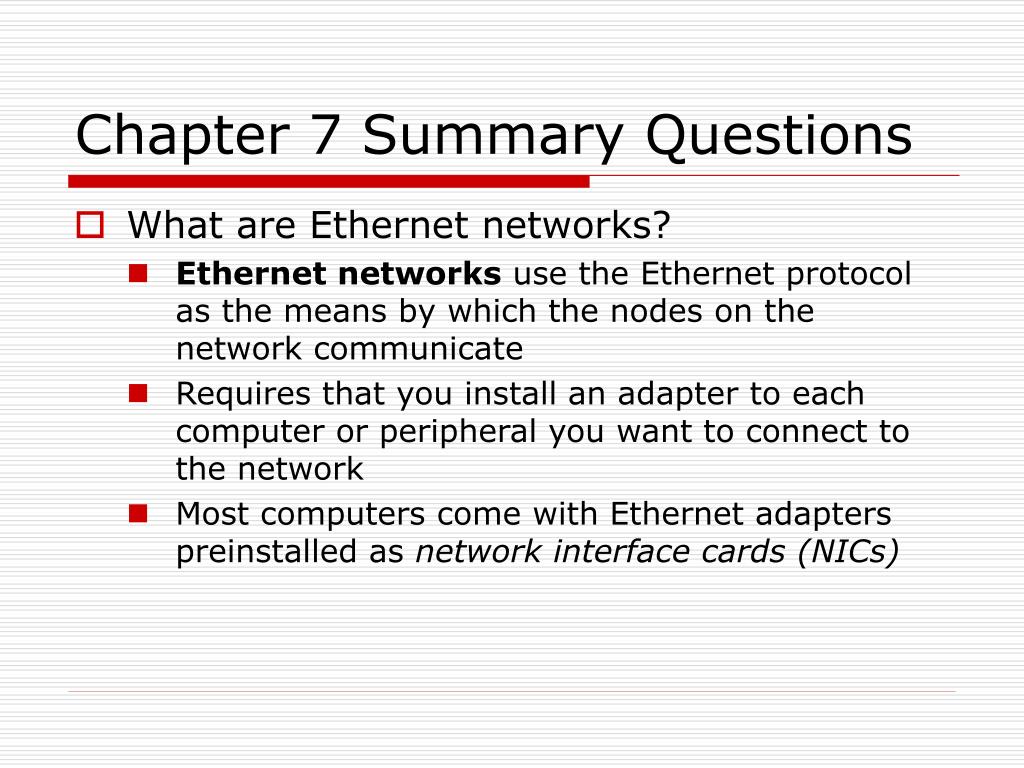 Chapter 7 Summary Questions

What are Ethernet networks?

Ethernet networks use the Ethernet protocol as the means by which the nodes on the network communicate

Requires that you install an adapter to each computer or peripheral you want to connect to the network

Most computers come with Ethernet adapters preinstalled as network interface cards (NICs)